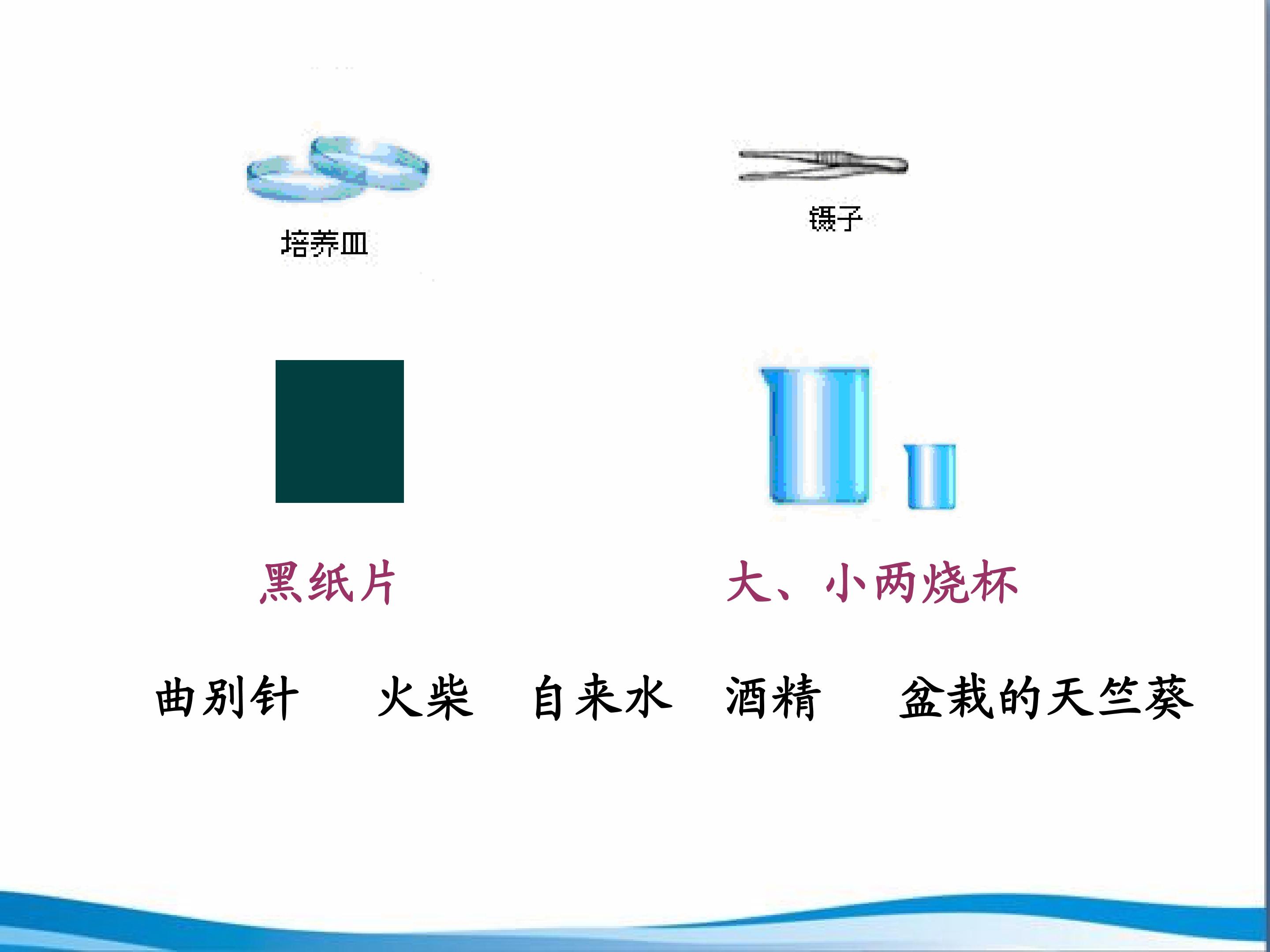 培养皿

镊子

黑纸片

大、小两烧杯

曲别针 火柴 自来水 酒精 盆栽的天竺葵